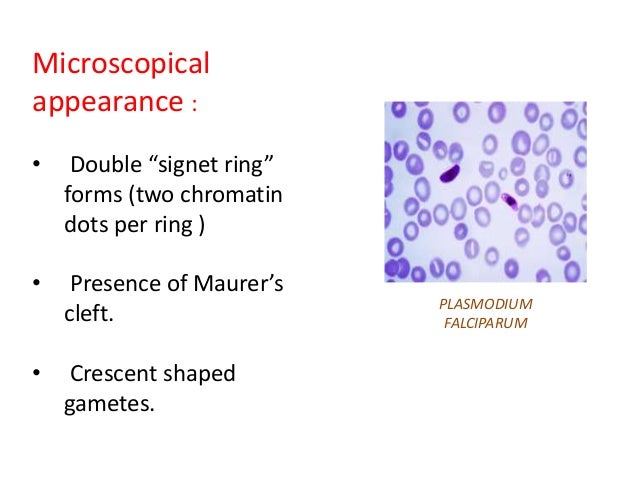 Microscopical appearance :

• Double “signet ring” forms (two chromatin dots per ring )

• Presence of Maurer’s cleft.

• Crescent shaped gametes.

PLASMODIUM FALCIPARUM